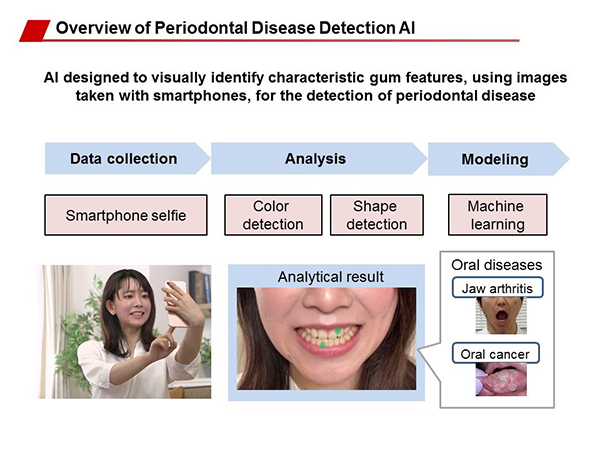 Overview of Periodontal Disease Detection AI

AI designed to visually identify characteristic gum features, using images taken with smartphones, for the detection of periodontal disease

Data collection

Analysis

Modeling

Smartphone selfie

Color detection

Shape detection

Machine learning

Analytical result

Oral diseases

Jaw arthritis

Oral cancer